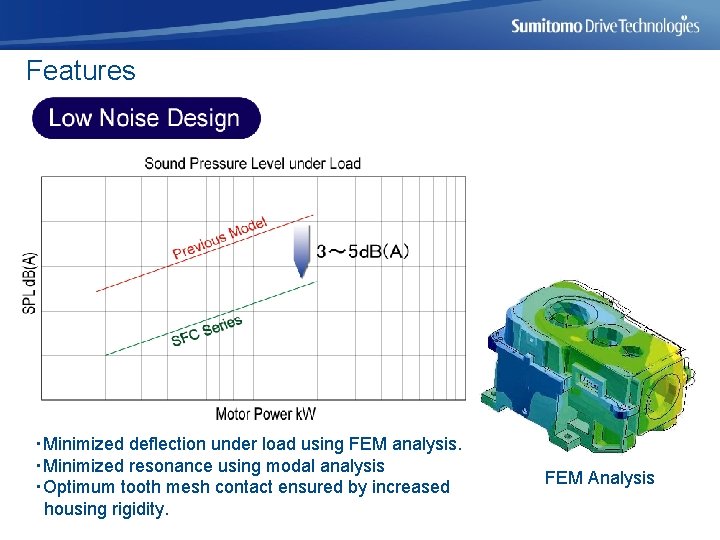 Sumitomo Drive Technologies

Features

Low Noise Design

Sound Pressure Level under Load

SPL dB(A)

Previous Model

3～5dB(A)

SFC Series

Motor Power kW

・Minimized deflection under load using FEM analysis.
・Minimized resonance using modal analysis
・Optimum tooth mesh contact ensured by increased housing rigidity.

FEM Analysis